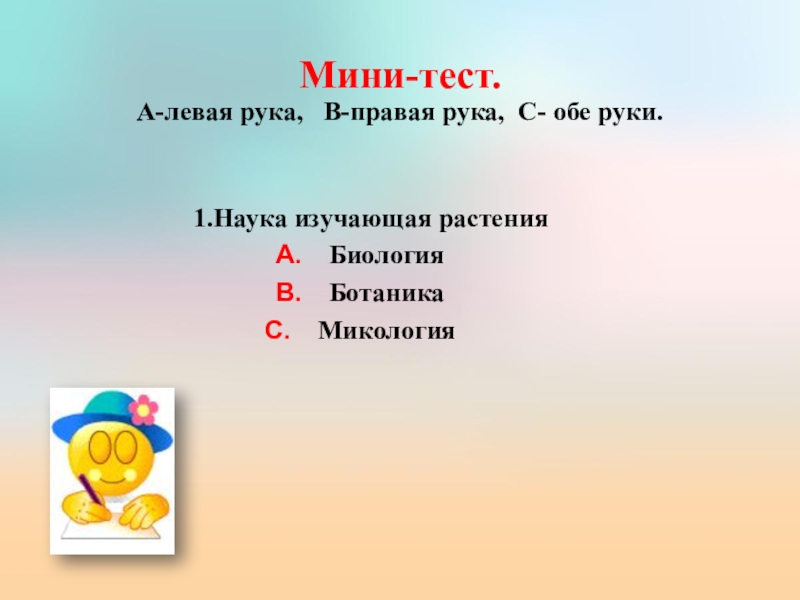 Мини-тест.
А-левая рука, В-правая рука, С- обе руки.

1.Наука изучающая растения
A. Биология
B. Ботаника
C. Микология